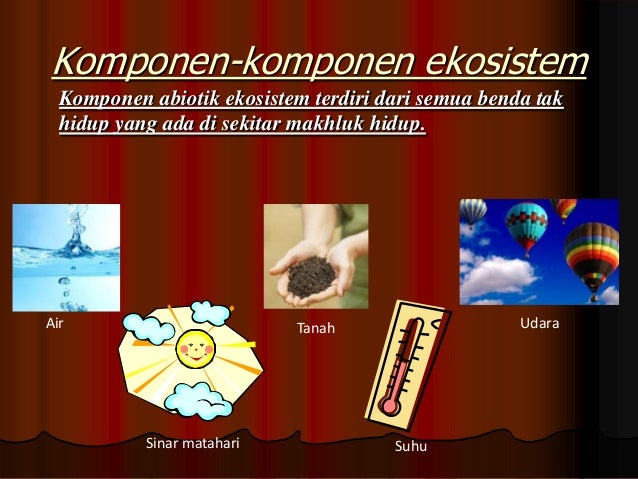 Komponen-komponen ekosistem

Komponen abiotik ekosistem terdiri dari semua benda tak hidup yang ada di sekitar makhluk hidup.

Air

Tanah

Udara

Sinar matahari

Suhu